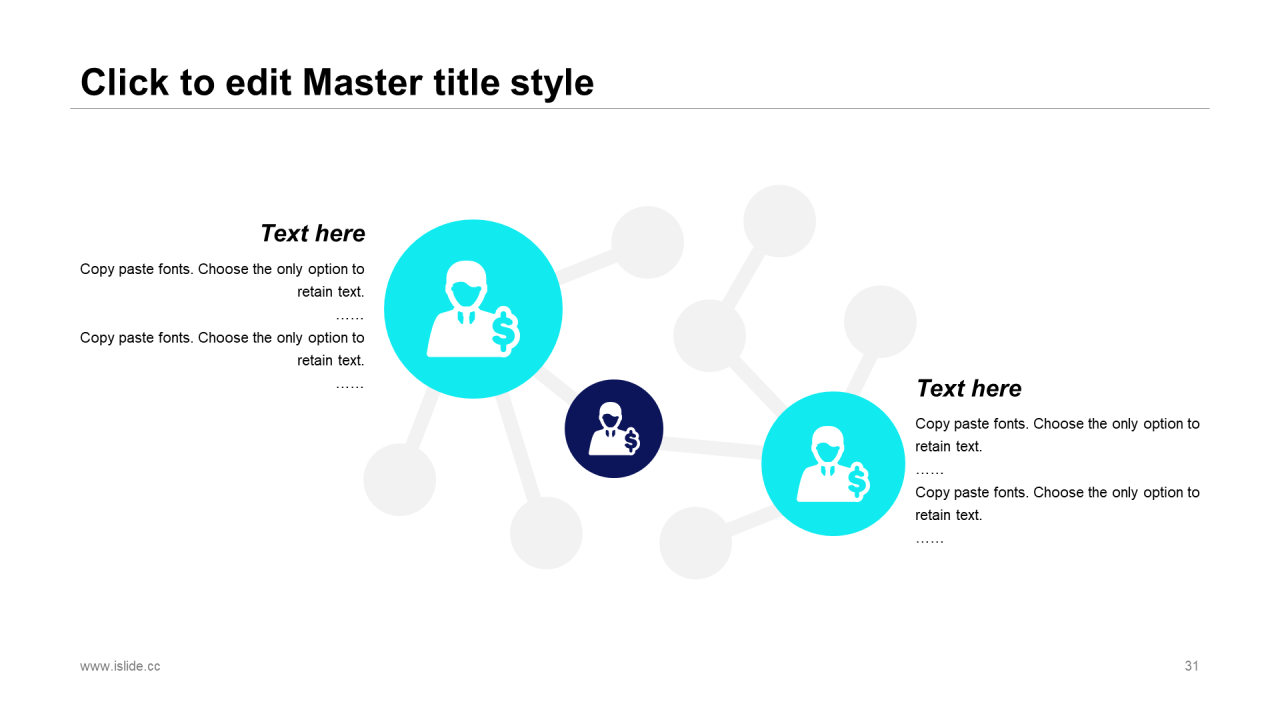 Click to edit Master title style

Text here

Copy paste fonts. Choose the only option to retain text.
……
Copy paste fonts. Choose the only option to retain text.
……

Text here

Copy paste fonts. Choose the only option to retain text.
……
Copy paste fonts. Choose the only option to retain text.
……

www.islide.cc

31